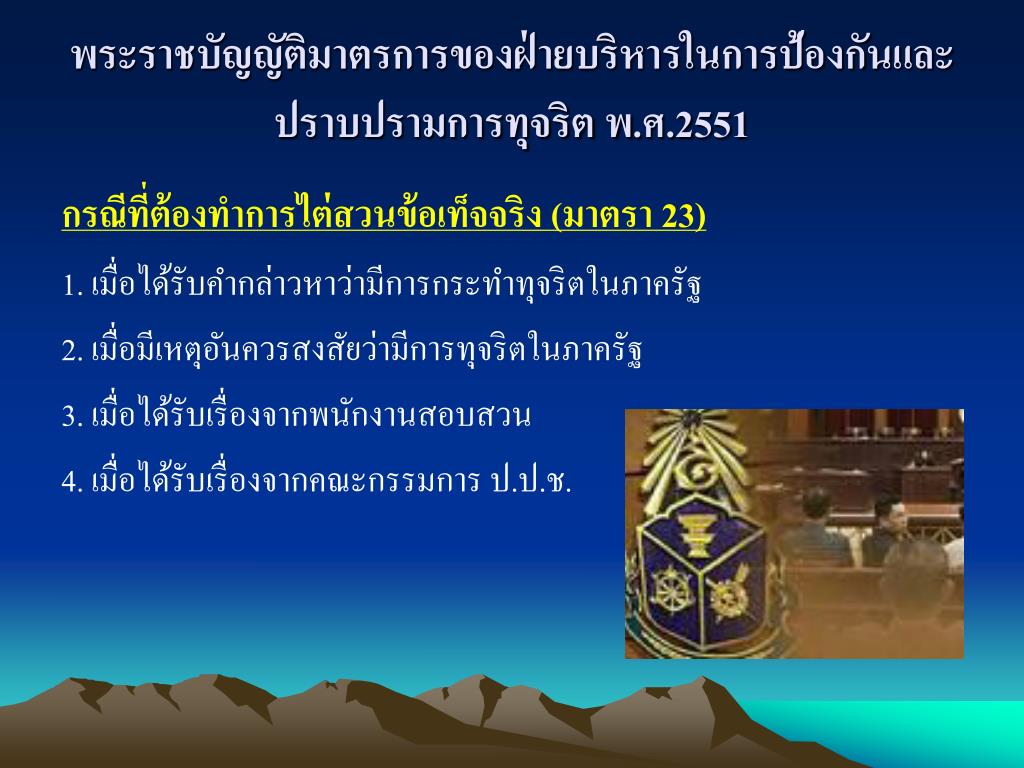 พระราชบัญญัติมาตรการของฝ่ายบริหารในการป้องกันและปราบปรามการทุจริต พ.ศ.2551

กรณีที่ต้องทำการไต่สวนข้อเท็จจริง (มาตรา 23)

1. เมื่อได้รับคำกล่าวหาว่ามีการกระทำทุจริตในภาครัฐ

2. เมื่อมีเหตุอันควรสงสัยว่ามีการทุจริตในภาครัฐ

3. เมื่อได้รับเรื่องจากพนักงานสอบสวน

4. เมื่อได้รับเรื่องจากคณะกรรมการ ป.ป.ช.